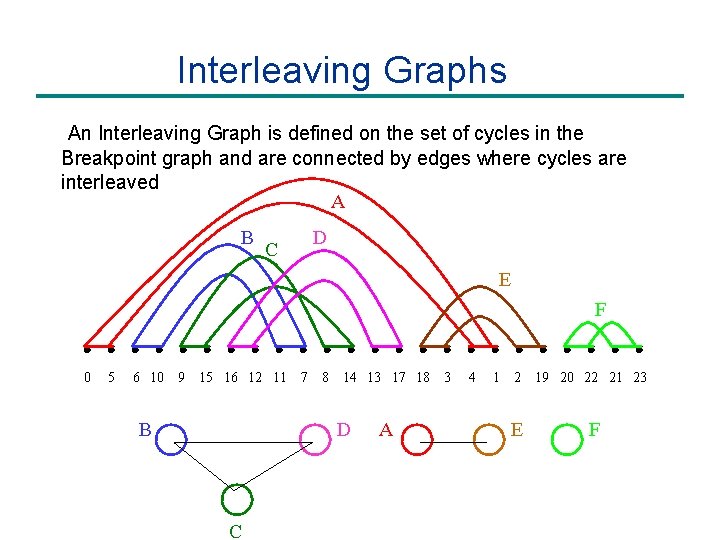 Interleaving Graphs

An Interleaving Graph is defined on the set of cycles in the Breakpoint graph and are connected by edges where cycles are interleaved

A

B

C

D

E

F

0 5 6 10 9 15 16 12 11 7 8 14 13 17 18 3 4 1 2 19 20 22 21 23

B D A E F

C